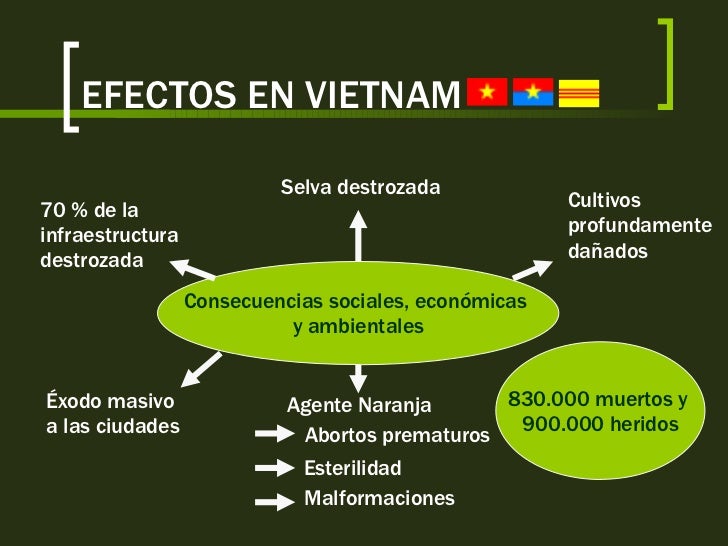 EFECTOS EN VIETNAM

Selva destrozada

70 % de la infraestructura destrozada

Cultivos profundamente dañados

Consecuencias sociales, económicas y ambientales

Éxodo masivo a las ciudades

Agente Naranja
Abortos prematuros
Esterilidad
Malformaciones

830.000 muertos y 900.000 heridos